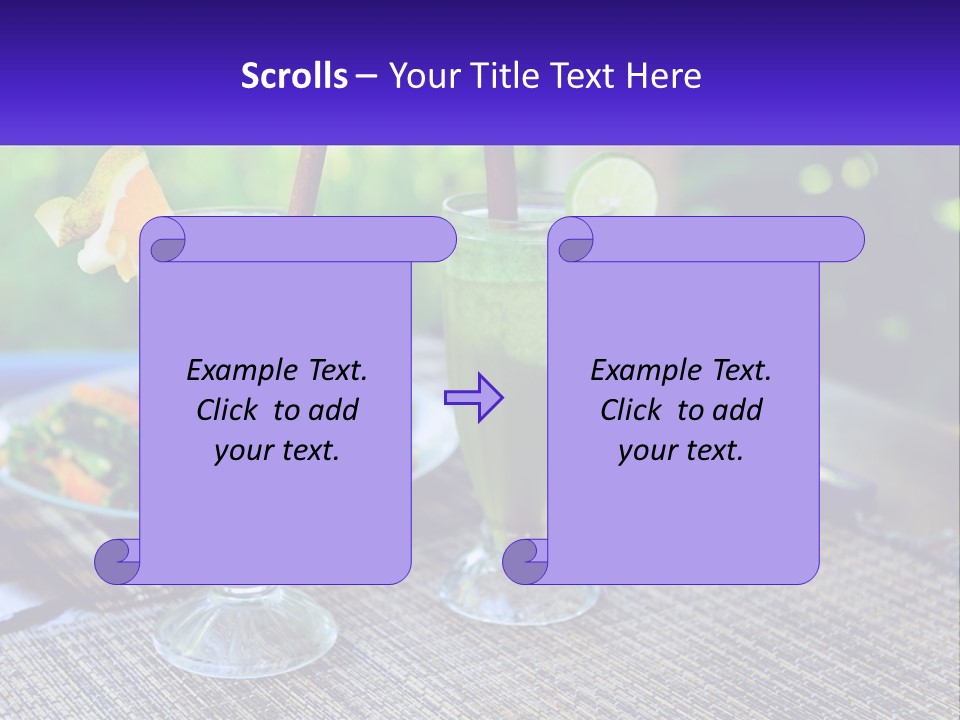 Scrolls – Your Title Text Here

Example Text. Click to add your text.

Example Text. Click to add your text.